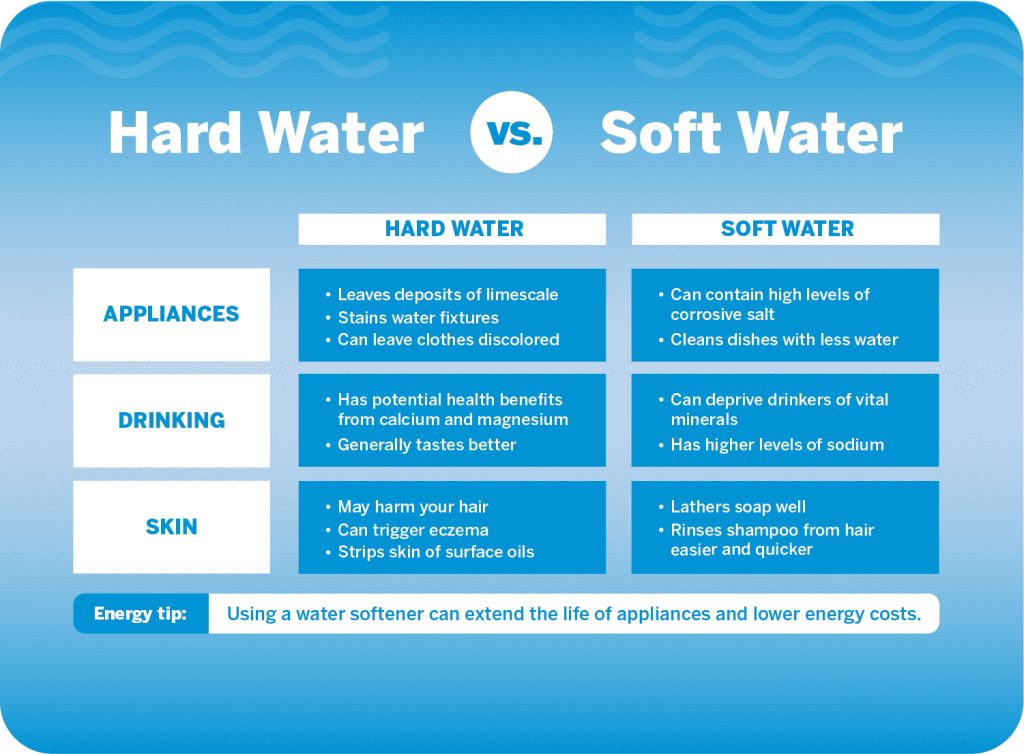 Hard Water vs. Soft Water

| | HARD WATER | SOFT WATER |
|---|---|---|
| APPLIANCES | • Leaves deposits of limescale • Stains water fixtures • Can leave clothes discolored | • Can contain high levels of corrosive salt • Cleans dishes with less water |
| DRINKING | • Has potential health benefits from calcium and magnesium • Generally tastes better | • Can deprive drinkers of vital minerals • Has higher levels of sodium |
| SKIN | • May harm your hair • Can trigger eczema • Strips skin of surface oils | • Lathers soap well • Rinses shampoo from hair easier and quicker |

Energy tip: Using a water softener can extend the life of appliances and lower energy costs.